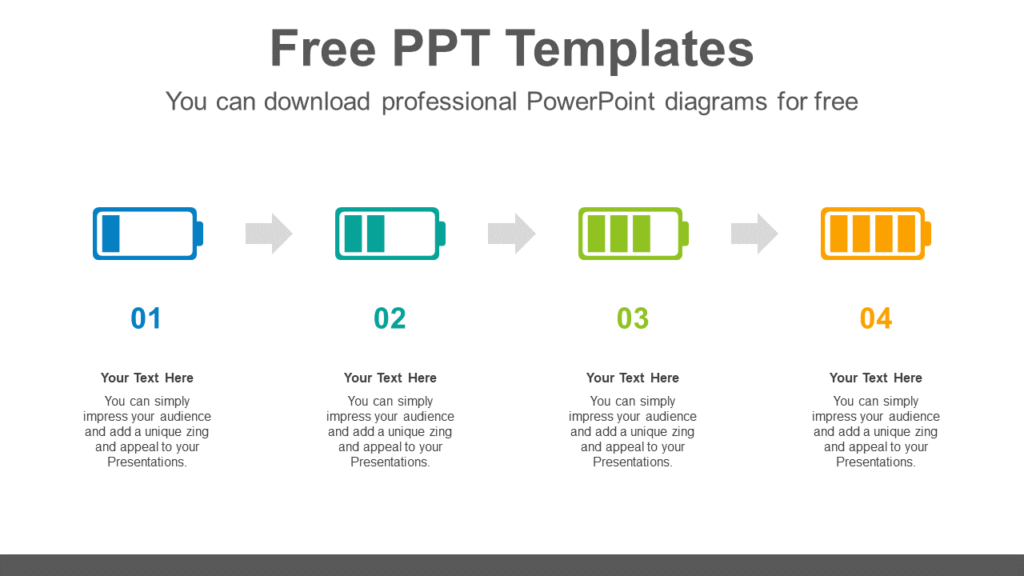 Free PPT Templates

You can download professional PowerPoint diagrams for free

01

Your Text Here

You can simply impress your audience and add a unique zing and appeal to your Presentations.

02

Your Text Here

You can simply impress your audience and add a unique zing and appeal to your Presentations.

03

Your Text Here

You can simply impress your audience and add a unique zing and appeal to your Presentations.

04

Your Text Here

You can simply impress your audience and add a unique zing and appeal to your Presentations.